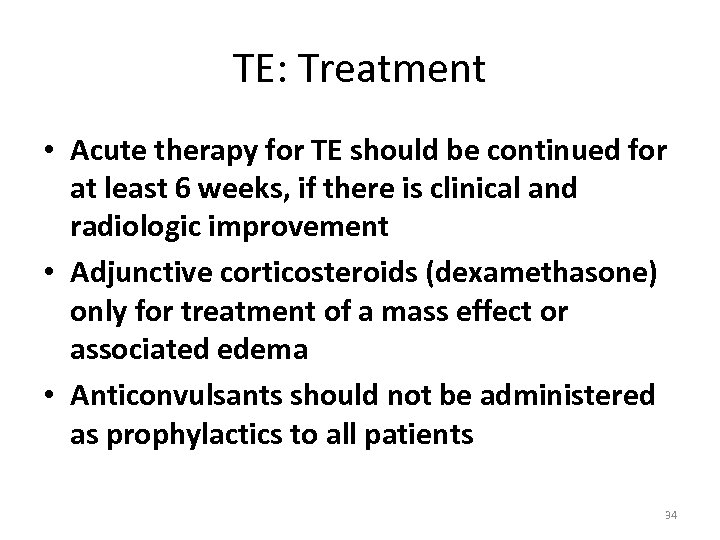 TE: Treatment

• Acute therapy for TE should be continued for at least 6 weeks, if there is clinical and radiologic improvement
• Adjunctive corticosteroids (dexamethasone) only for treatment of a mass effect or associated edema
• Anticonvulsants should not be administered as prophylactics to all patients

34